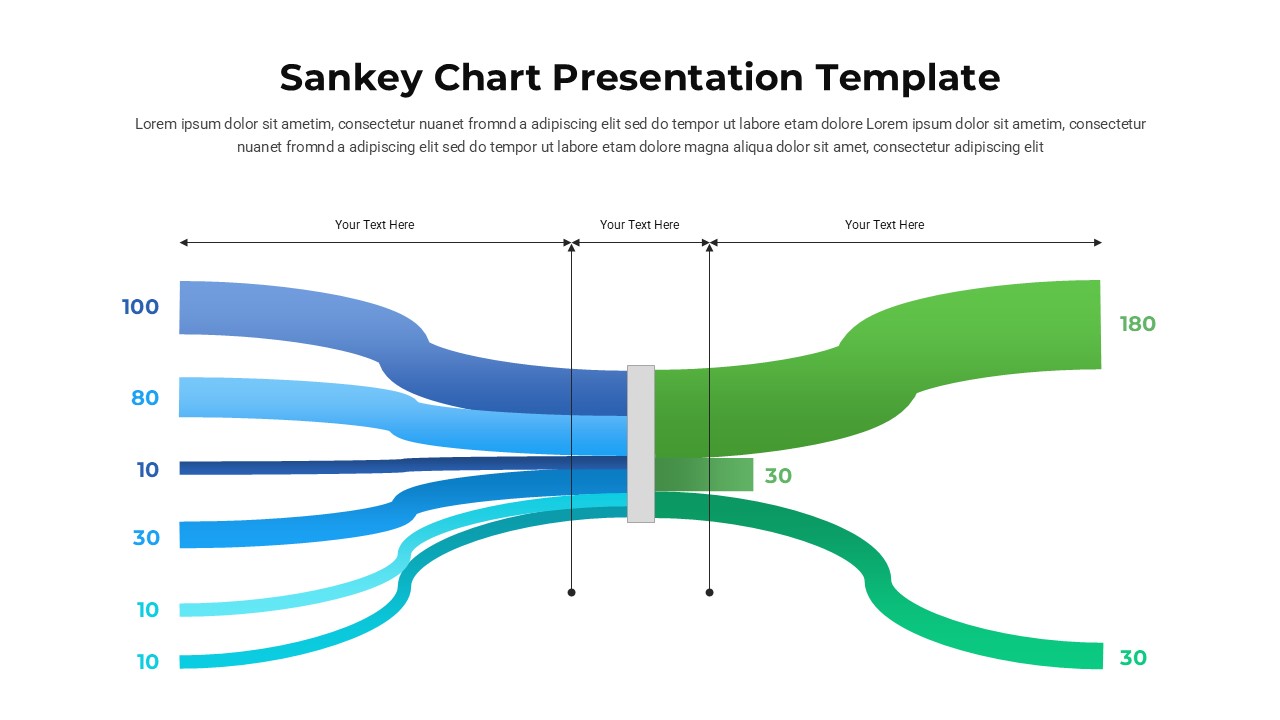 Sankey Chart Presentation Template

Lorem ipsum dolor sit ametim, consectetur nuanet fromnd a adipiscing elit sed do tempor ut labore etam dolore Lorem ipsum dolor sit ametim, consectetur nuanet fromnd a adipiscing elit sed do tempor ut labore etam dolore magna aliqua dolor sit amet, consectetur adipiscing elit

Your Text Here

Your Text Here

Your Text Here

100

80

10

30

10

10

180

30

30